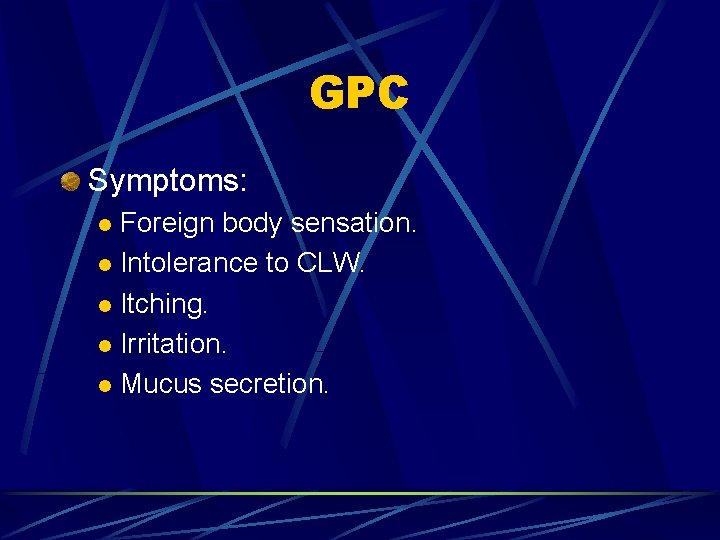 GPC

Symptoms:
- Foreign body sensation.
- Intolerance to CLW.
- Itching.
- Irritation.
- Mucus secretion.